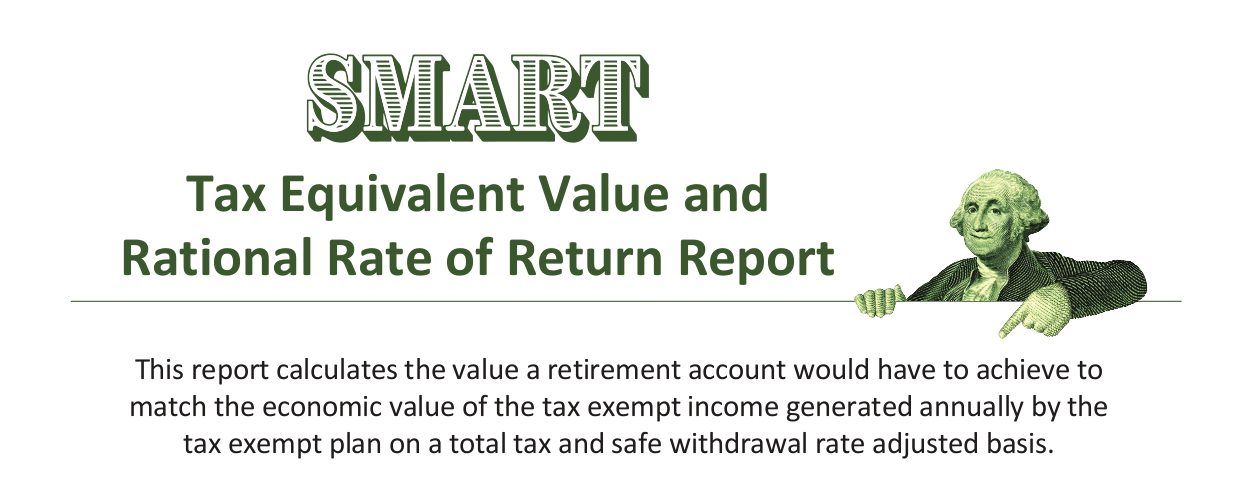 SMART

Tax Equivalent Value and Rational Rate of Return Report

This report calculates the value a retirement account would have to achieve to match the economic value of the tax exempt income generated annually by the tax exempt plan on a total tax and safe withdrawal rate adjusted basis.